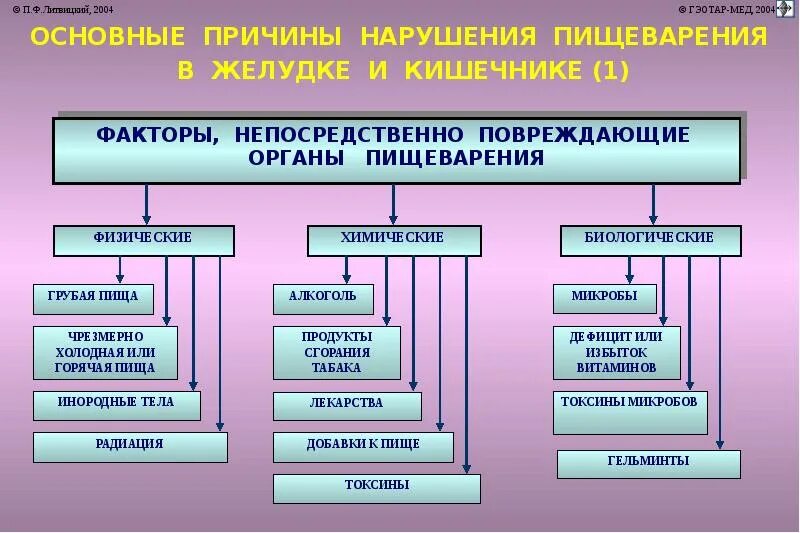 © П.Ф.Литвицкий, 2004

© ГЭОТАР-МЕД, 2004

ОСНОВНЫЕ ПРИЧИНЫ НАРУШЕНИЯ ПИЩЕВАРЕНИЯ В ЖЕЛУДКЕ И КИШЕЧНИКЕ (1)

ФАКТОРЫ, НЕПОСРЕДСТВЕННО ПОВРЕЖДАЮЩИЕ ОРГАНЫ ПИЩЕВАРЕНИЯ

ФИЗИЧЕСКИЕ

ГРУБАЯ ПИЩА

ЧРЕЗМЕРНО ХОЛОДНАЯ ИЛИ ГОРЯЧАЯ ПИЩА

ИНОРОДНЫЕ ТЕЛА

РАДИАЦИЯ

ХИМИЧЕСКИЕ

АЛКОГОЛЬ

ПРОДУКТЫ СГОРАНИЯ ТАБАКА

ЛЕКАРСТВА

ДОБАВКИ К ПИЩЕ

ТОКСИНЫ

БИОЛОГИЧЕСКИЕ

МИКРОБЫ

ДЕФИЦИТ ИЛИ ИЗБЫТОК ВИТАМИНОВ

ТОКСИНЫ МИКРОБОВ

ГЕЛЬМИНТЫ